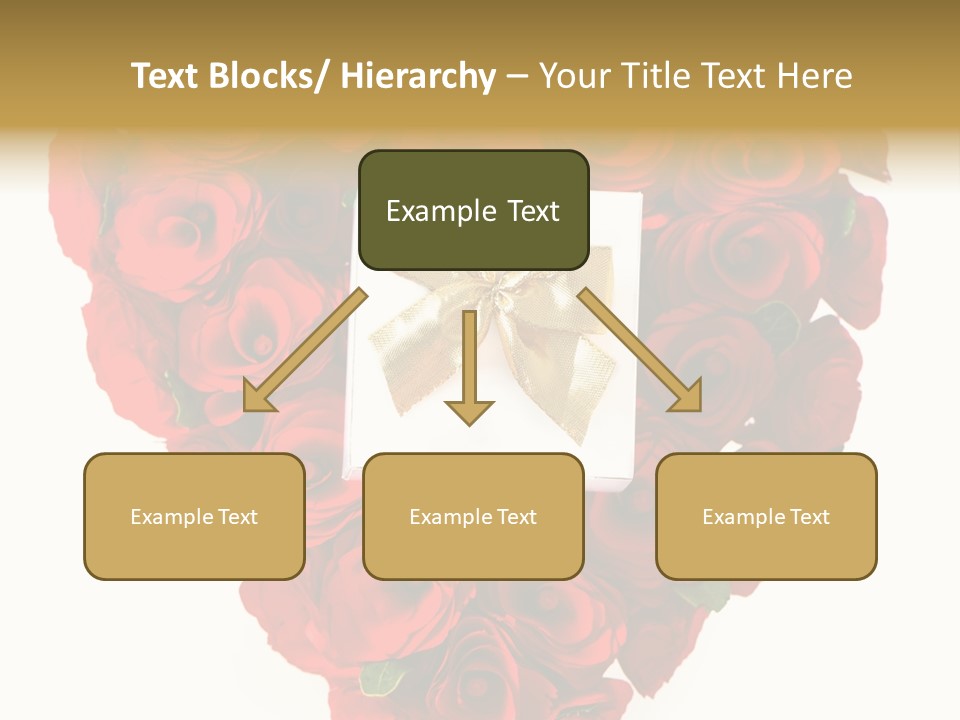 Text Blocks/ Hierarchy – Your Title Text Here

Example Text

Example Text

Example Text

Example Text